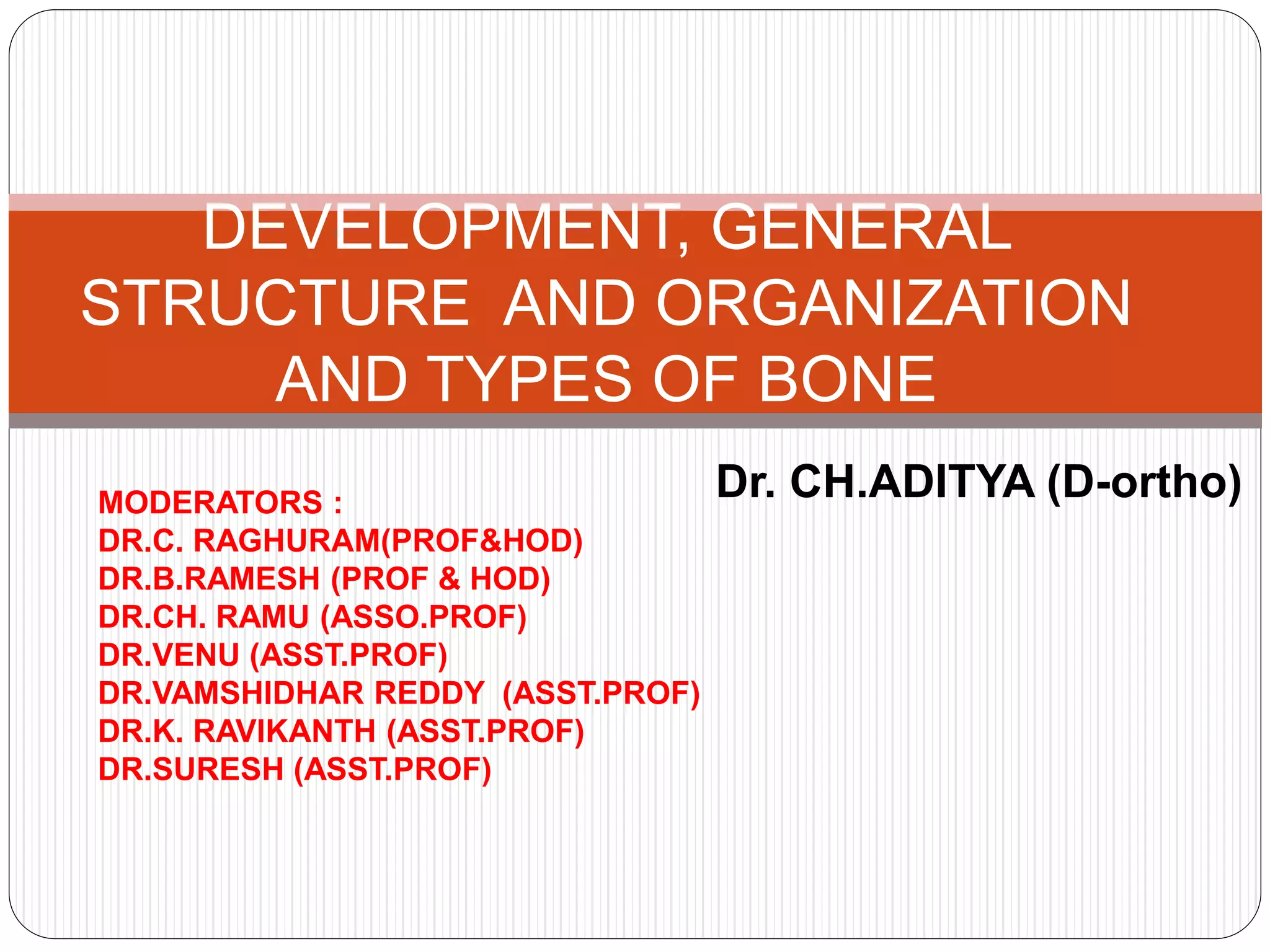 DEVELOPMENT, GENERAL STRUCTURE AND ORGANIZATION AND TYPES OF BONE

Dr. CH.ADITYA (D-ortho)

MODERATORS :
DR.C. RAGHURAM(PROF&HOD)
DR.B.RAMESH (PROF & HOD)
DR.CH. RAMU (ASSO.PROF)
DR.VENU (ASST.PROF)
DR.VAMSHIDHAR REDDY (ASST.PROF)
DR.K. RAVIKANTH (ASST.PROF)
DR.SURESH (ASST.PROF)